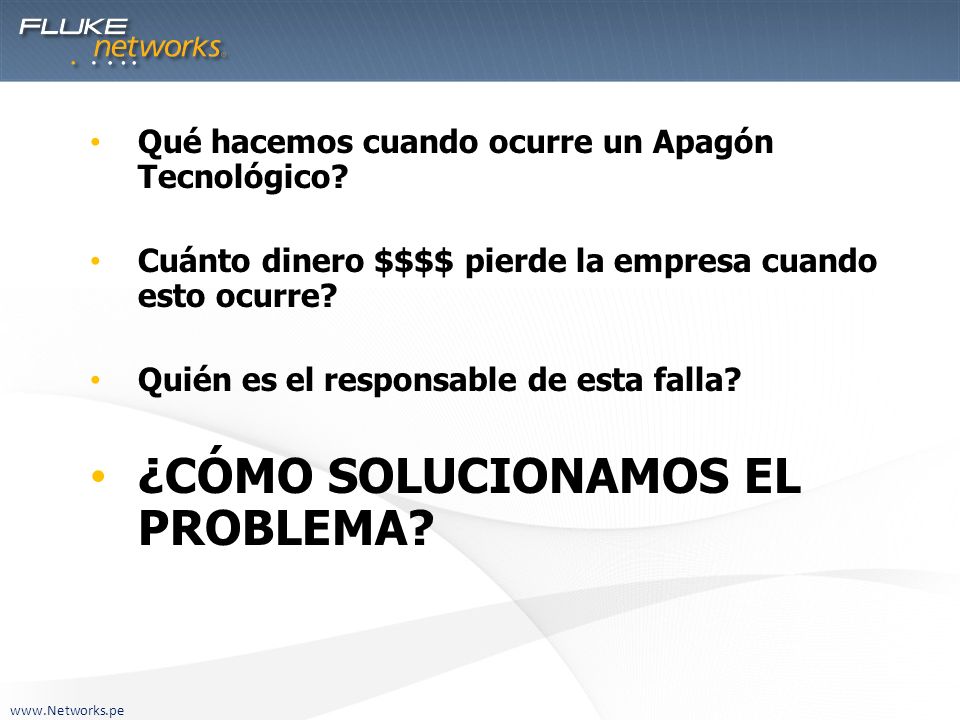 FLUKE networks

• Qué hacemos cuando ocurre un Apagón Tecnológico?

• Cuánto dinero \$\$\$\$ pierde la empresa cuando esto ocurre?

• Quién es el responsable de esta falla?

• ¿CÓMO SOLUCIONAMOS EL PROBLEMA?

www.Networks.pe